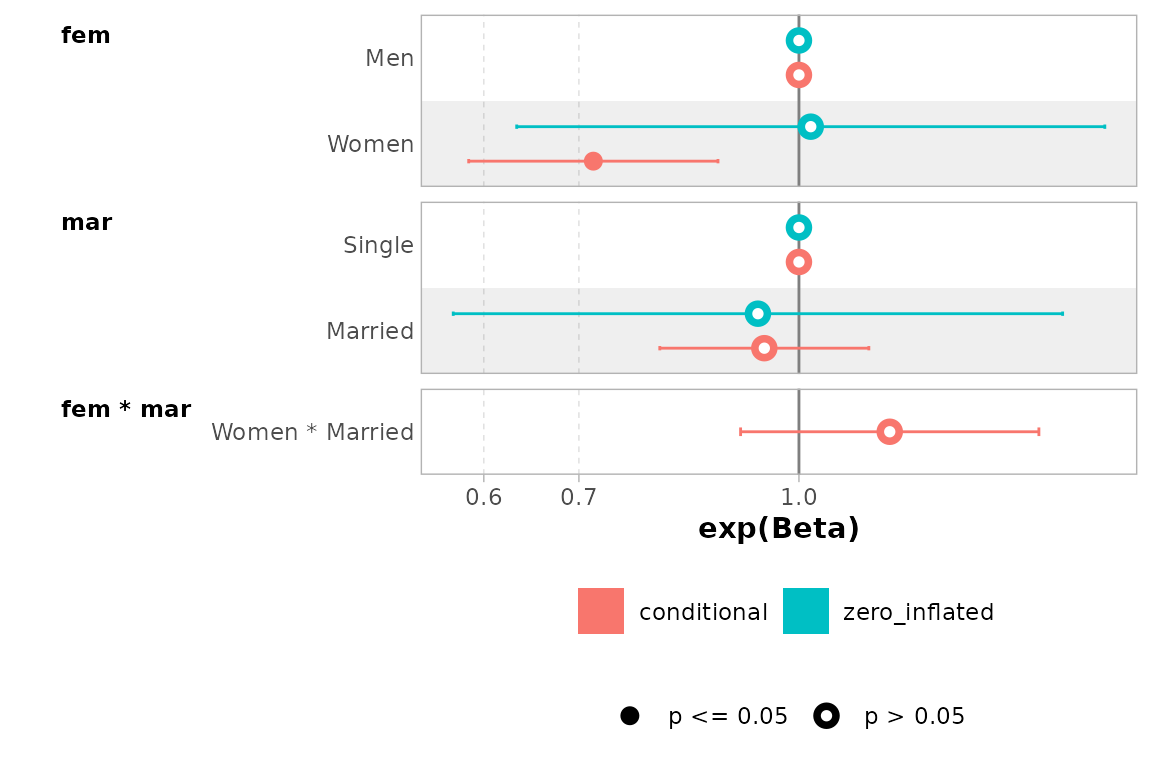 fem

Men

Women

mar

Single

Married

fem * mar

Women * Married

0.6 0.7 1.0

exp(Beta)

conditional zero_inflated

p <= 0.05 p > 0.05